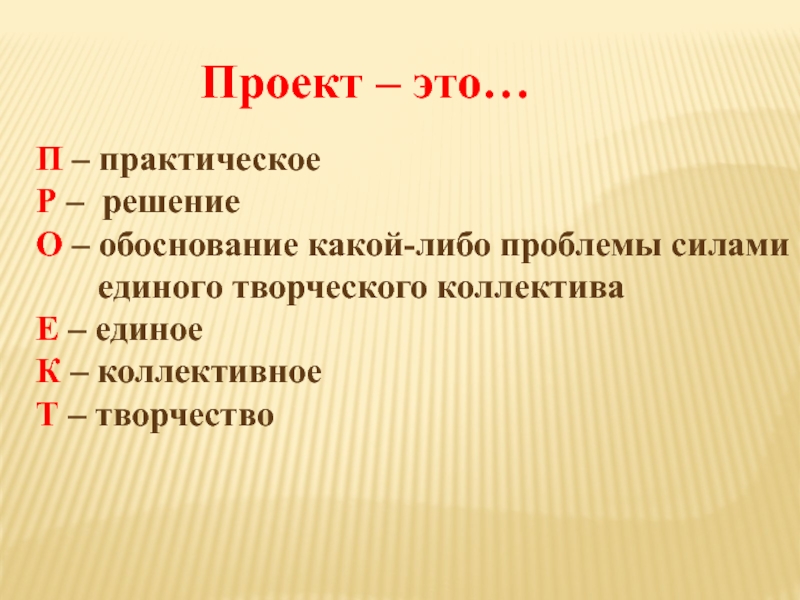 Проект – это…

П – практическое
Р – решение
О – обоснование какой-либо проблемы силами единого творческого коллектива
Е – единое
К – коллективное
Т – творчество